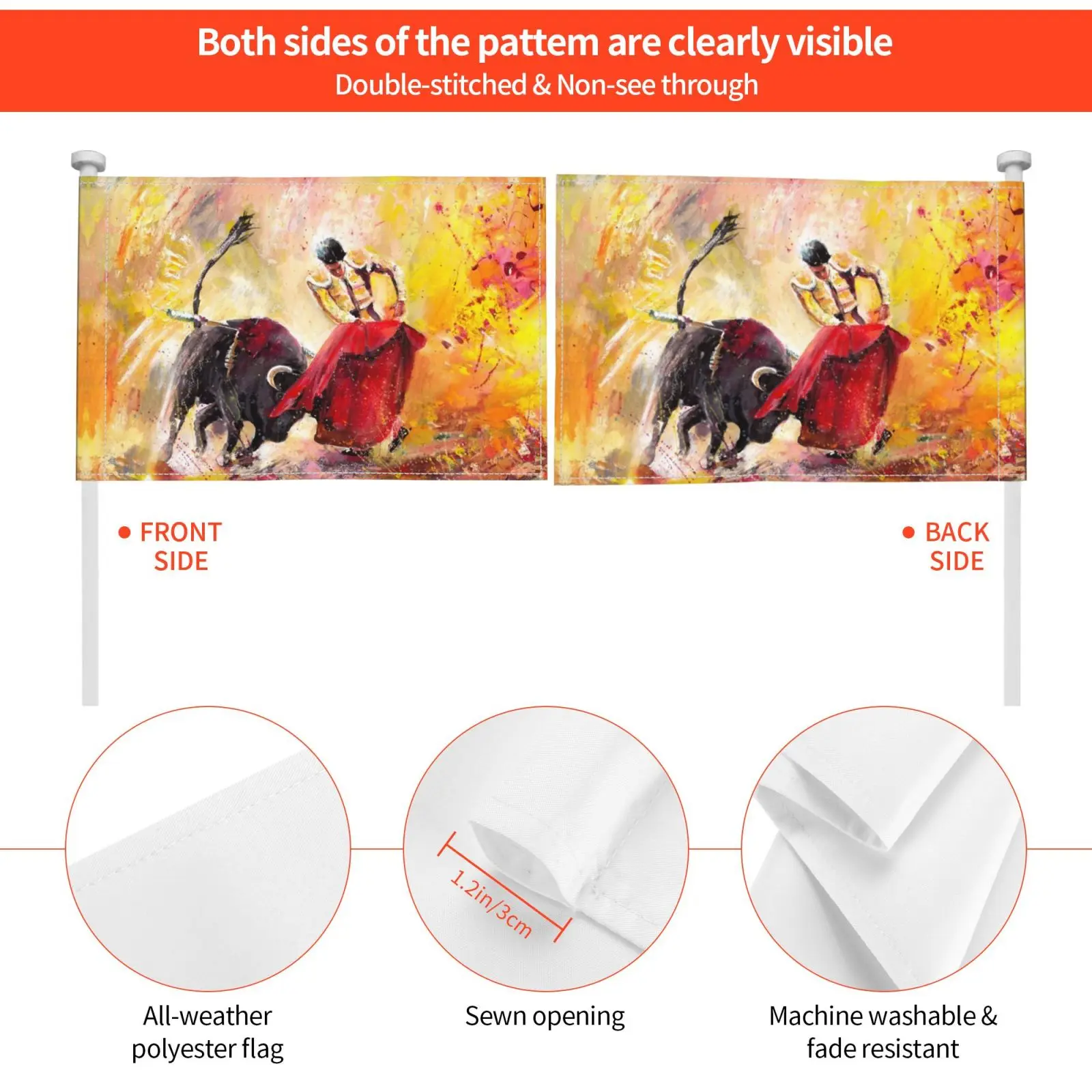 Both sides of the pattem are clearly visible
Double-stitched & Non-see through

FRONT SIDE

BACK SIDE

1.2in/3cm

All-weather polyester flag

Sewn opening

Machine washable & fade resistant